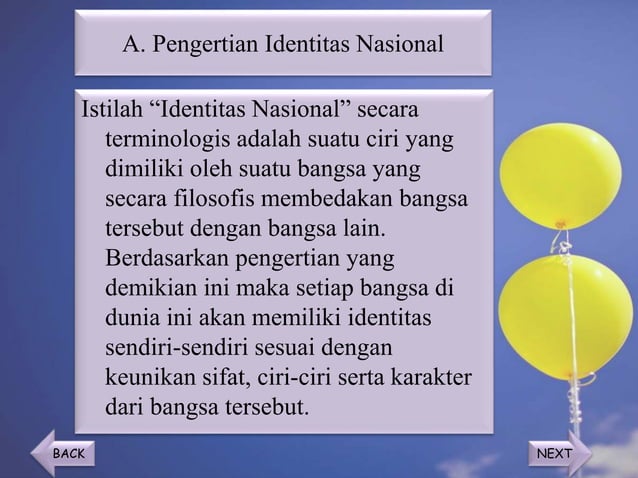 A. Pengertian Identitas Nasional

Istilah “Identitas Nasional” secara terminologis adalah suatu ciri yang dimiliki oleh suatu bangsa yang secara filosofis membedakan bangsa tersebut dengan bangsa lain. Berdasarkan pengertian yang demikian ini maka setiap bangsa di dunia ini akan memiliki identitas sendiri-sendiri sesuai dengan keunikan sifat, ciri-ciri serta karakter dari bangsa tersebut.

BACK

NEXT